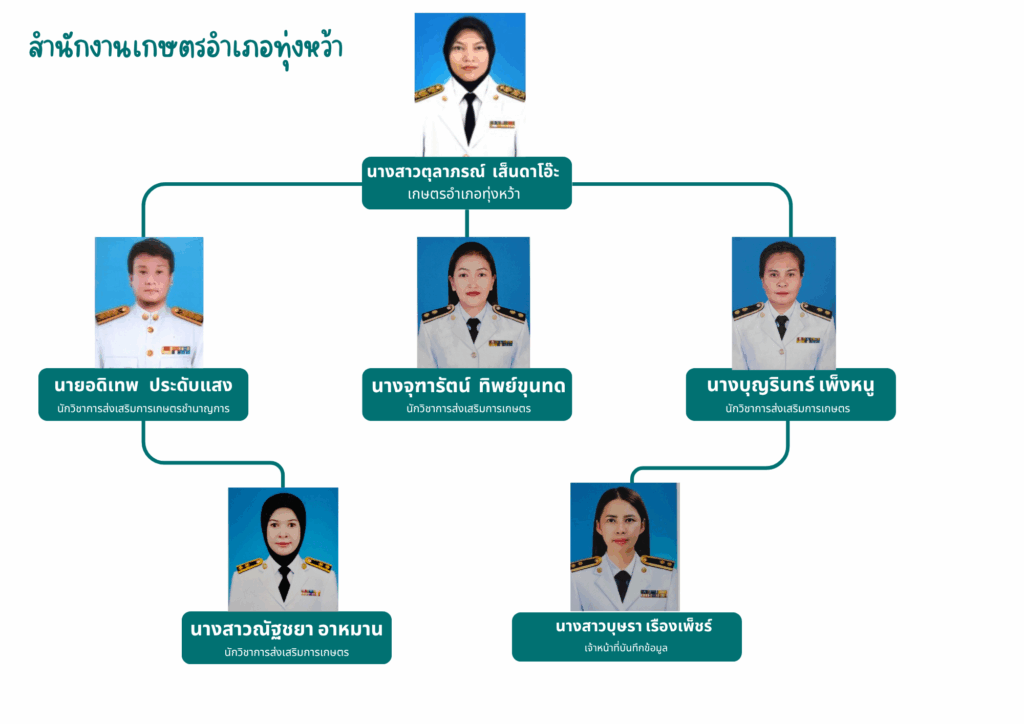 สำนักงานเกษตรอำเภอทุ่งหว้า

นางสาวตุลาภรณ์ เส็นดาโอ๊ะ
เกษตรอำเภอทุ่งหว้า

นายอดิเทพ ประดับแสง
นักวิชาการส่งเสริมการเกษตรชำนาญการ

นางจุฑารัตน์ ทิพย์ขุนทด
นักวิชาการส่งเสริมการเกษตร

นางบุญรินทร์ เพ็งหนู
นักวิชาการส่งเสริมการเกษตร

นางสาวณัฐชยา อาหมาน
นักวิชาการส่งเสริมการเกษตร

นางสาวบุษรา เรืองเพ็ชร์
เจ้าหน้าที่บันทึกข้อมูล